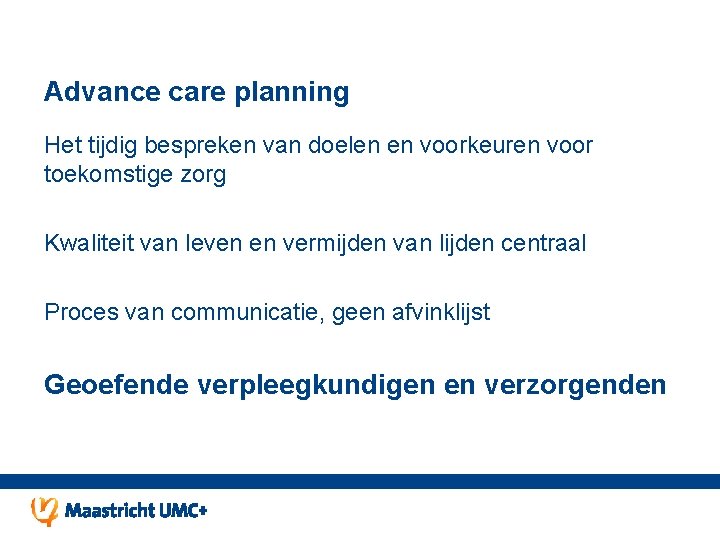 Advance care planning

Het tijdig bespreken van doelen en voorkeuren voor toekomstige zorg

Kwaliteit van leven en vermijden van lijden centraal

Proces van communicatie, geen afvinklijst

Geoefende verpleegkundigen en verzorgenden

Maastricht UMC+